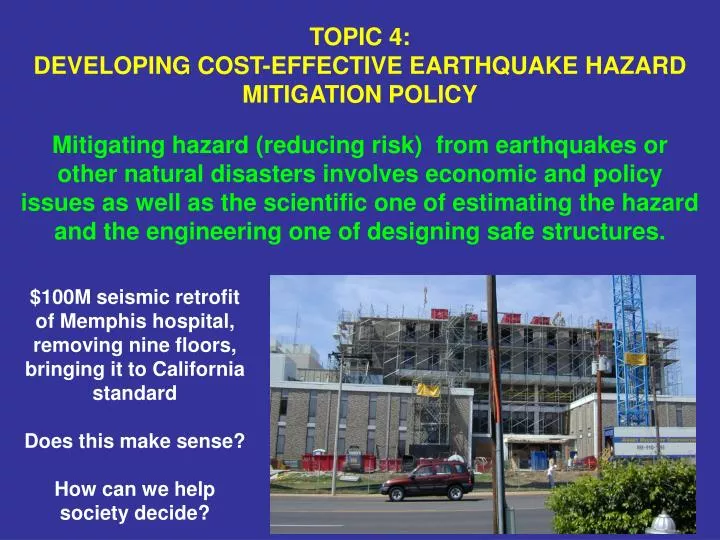 TOPIC 4:
DEVELOPING COST-EFFECTIVE EARTHQUAKE HAZARD MITIGATION POLICY

Mitigating hazard (reducing risk) from earthquakes or other natural disasters involves economic and policy issues as well as the scientific one of estimating the hazard and the engineering one of designing safe structures.

$100M seismic retrofit of Memphis hospital, removing nine floors, bringing it to California standard

Does this make sense?

How can we help society decide?